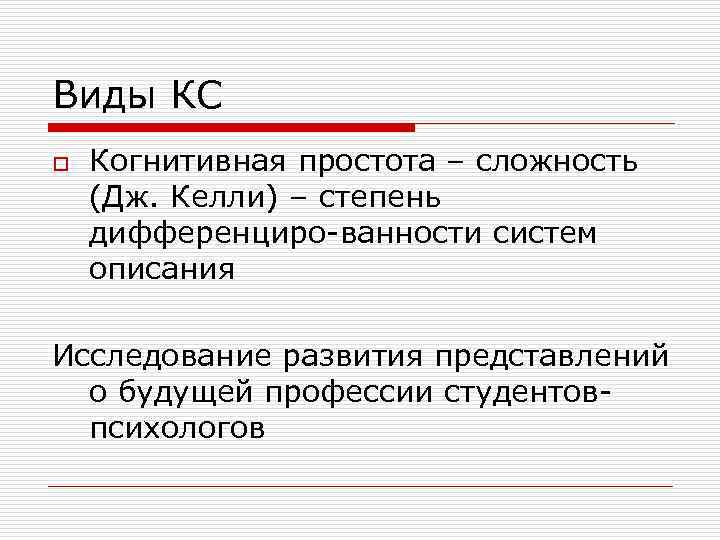 Виды КС

Когнитивная простота – сложность (Дж. Келли) – степень дифференциро-ванности систем описания

Исследование развития представлений о будущей профессии студентов-психологов